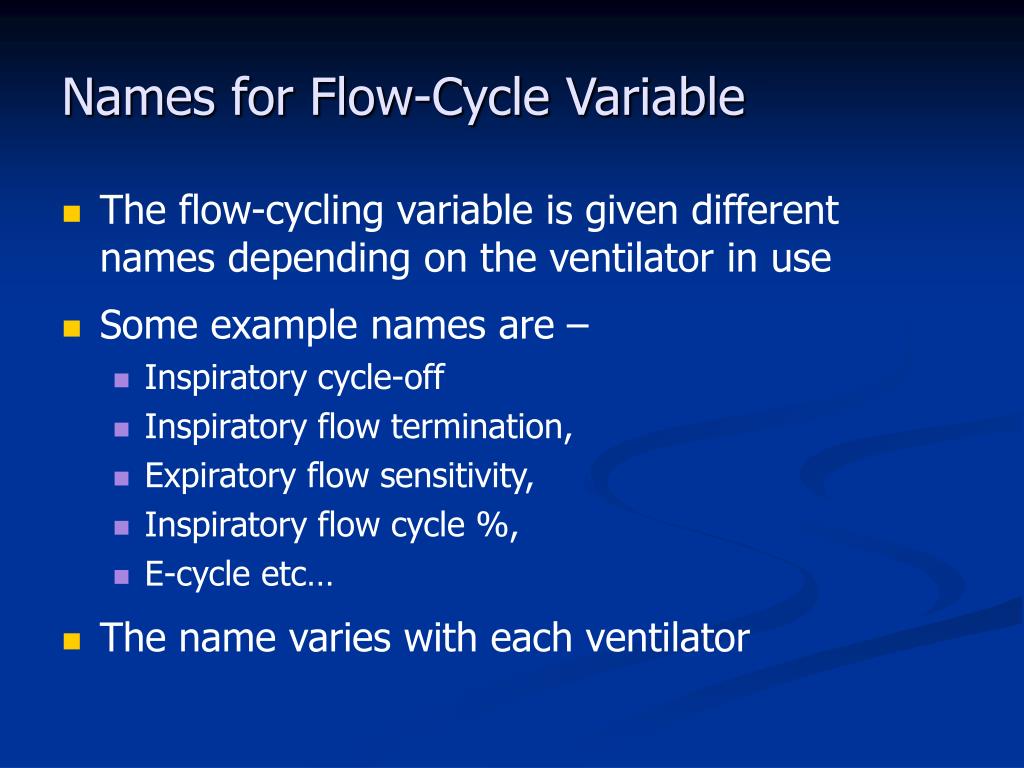 Names for Flow-Cycle Variable

- The flow-cycling variable is given different names depending on the ventilator in use
- Some example names are –
  - Inspiratory cycle-off
  - Inspiratory flow termination,
  - Expiratory flow sensitivity,
  - Inspiratory flow cycle %,
  - E-cycle etc…
- The name varies with each ventilator